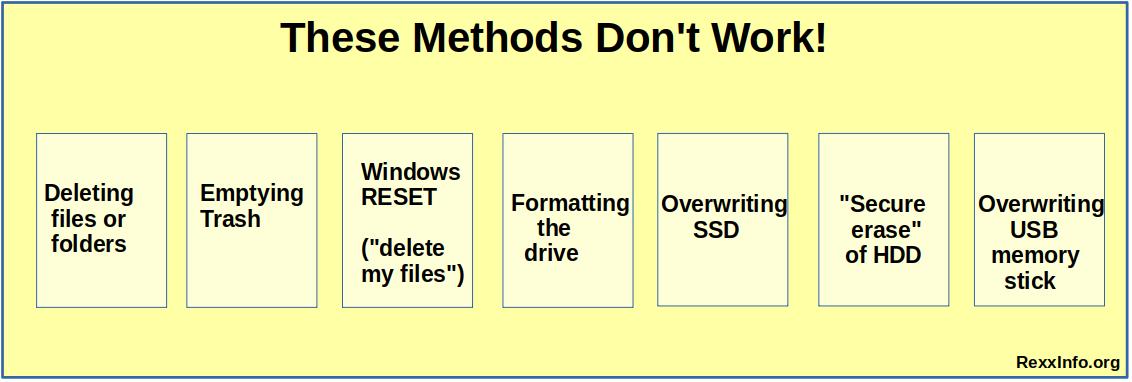 These Methods Don't Work!

Deleting files or folders

Emptying Trash

Windows RESET

("delete my files")

Formatting the drive

Overwriting SSD

"Secure erase" of HDD

Overwriting USB memory stick

RexxInfo.org